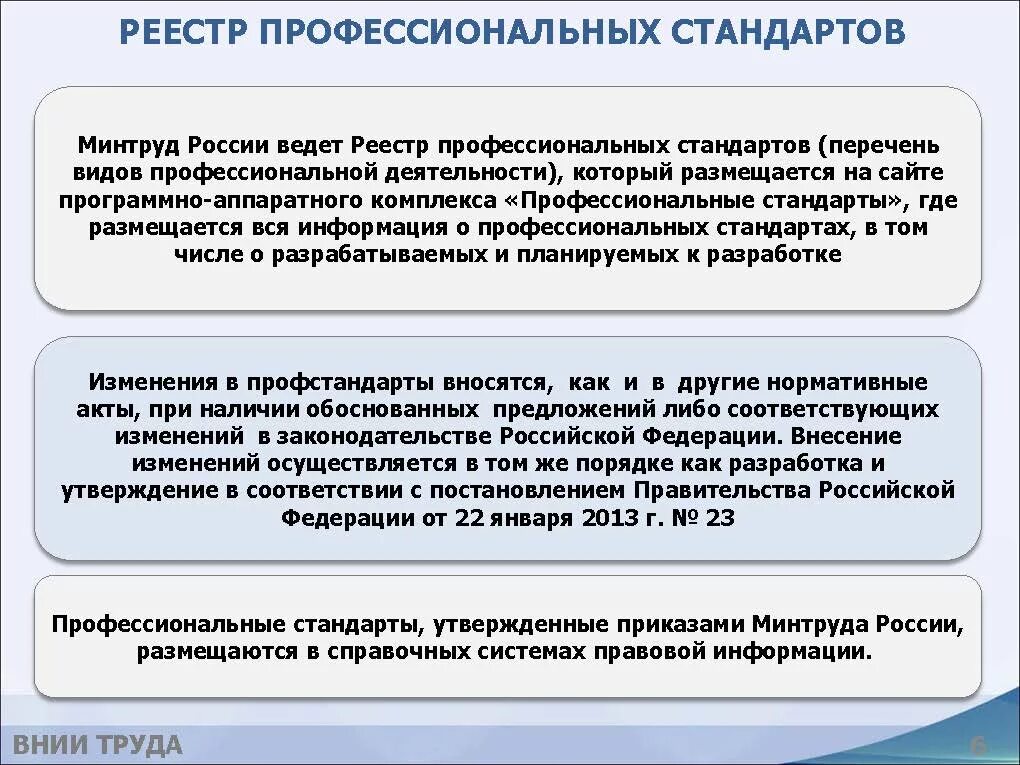 РЕЕСТР ПРОФЕССИОНАЛЬНЫХ СТАНДАРТОВ

Минтруд России ведет Реестр профессиональных стандартов (перечень видов профессиональной деятельности), который размещается на сайте программно-аппаратного комплекса «Профессиональные стандарты», где размещается вся информация о профессиональных стандартах, в том числе о разрабатываемых и планируемых к разработке

Изменения в профстандарты вносятся, как и в другие нормативные акты, при наличии обоснованных предложений либо соответствующих изменений в законодательстве Российской Федерации. Внесение изменений осуществляется в том же порядке как разработка и утверждение в соответствии с постановлением Правительства Российской Федерации от 22 января 2013 г. № 23

Профессиональные стандарты, утвержденные приказами Минтруда России, размещаются в справочных системах правовой информации.

ВНИИ ТРУДА

6